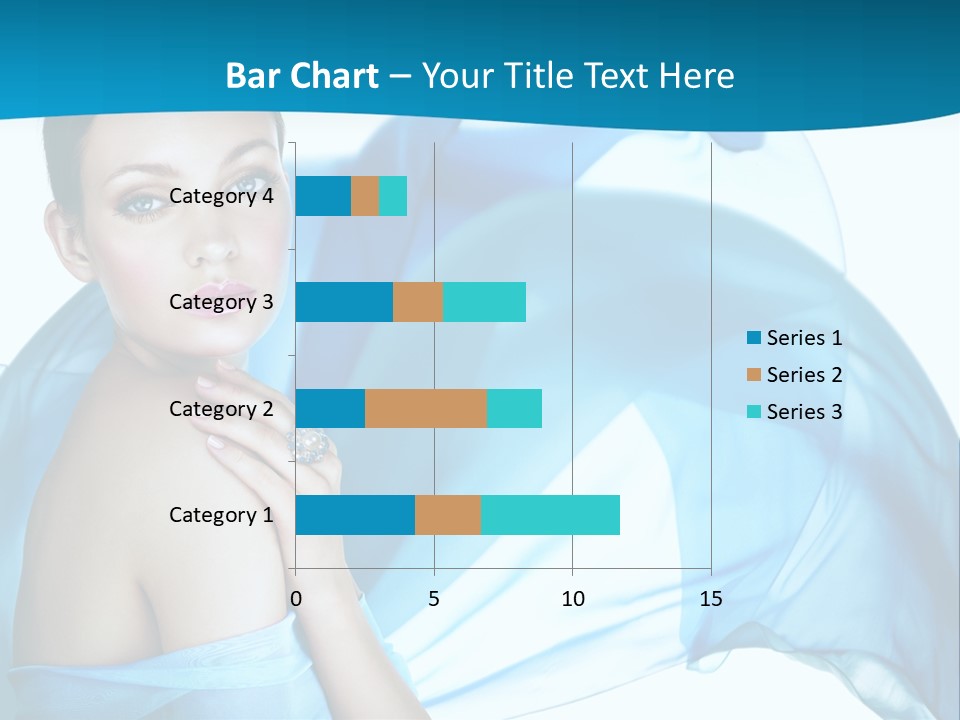 Bar Chart – Your Title Text Here

Category 4
Category 3
Category 2
Category 1

0
5
10
15

Series 1
Series 2
Series 3